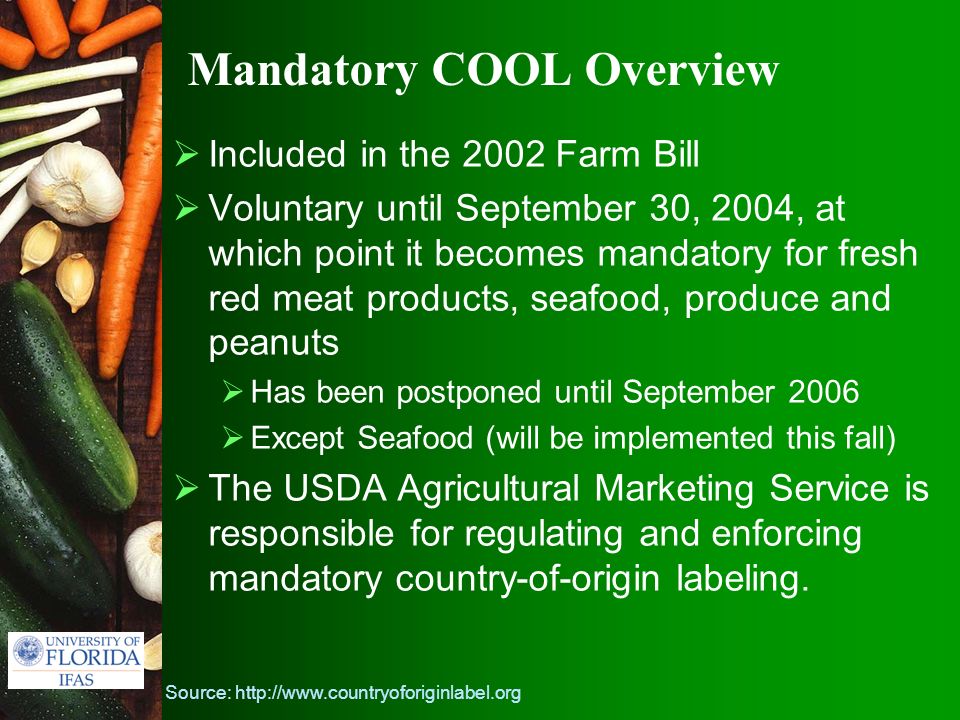 Mandatory COOL Overview

➢ Included in the 2002 Farm Bill

➢ Voluntary until September 30, 2004, at which point it becomes mandatory for fresh red meat products, seafood, produce and peanuts

➢ Has been postponed until September 2006

➢ Except Seafood (will be implemented this fall)

➢ The USDA Agricultural Marketing Service is responsible for regulating and enforcing mandatory country-of-origin labeling.

UNIVERSITY OF FLORIDA IFAS

Source: http://www.countryoforiginlabel.org